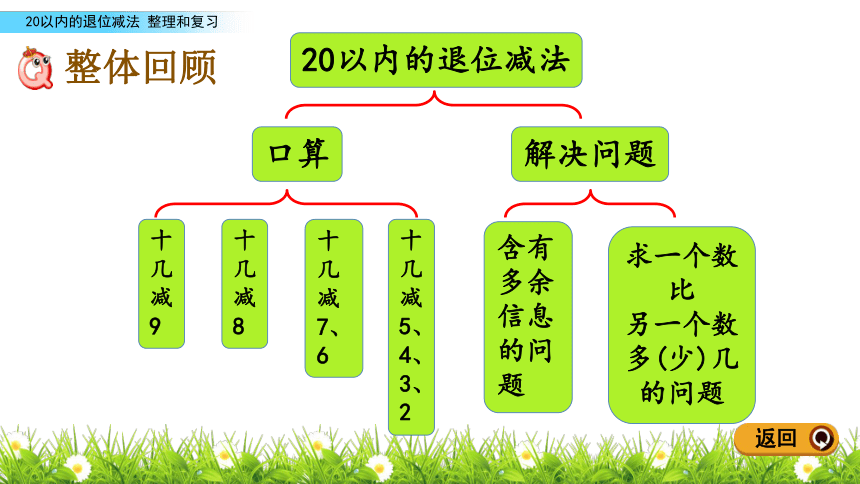 20以内的退位减法 整理和复习

整体回顾

20以内的退位减法

口算

解决问题

十几减9

十几减8

十几减7、6

十几减5、4、3、2

含有多余信息的问题

求一个数比另一个数多(少)几的问题

返回